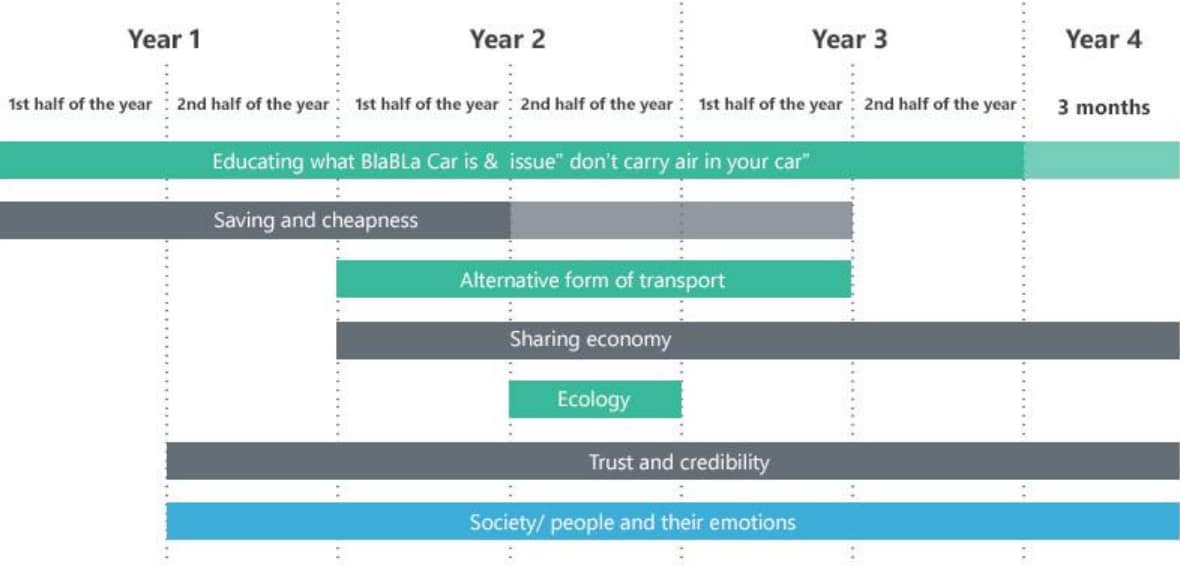 Year 1

Year 2

Year 3

Year 4

1st half of the year

2nd half of the year

1st half of the year

2nd half of the year

1st half of the year

2nd half of the year

3 months

Educating what BlaBLa Car is & issue" don't carry air in your car"

Saving and cheapness

Alternative form of transport

Sharing economy

Ecology

Trust and credibility

Society/ people and their emotions